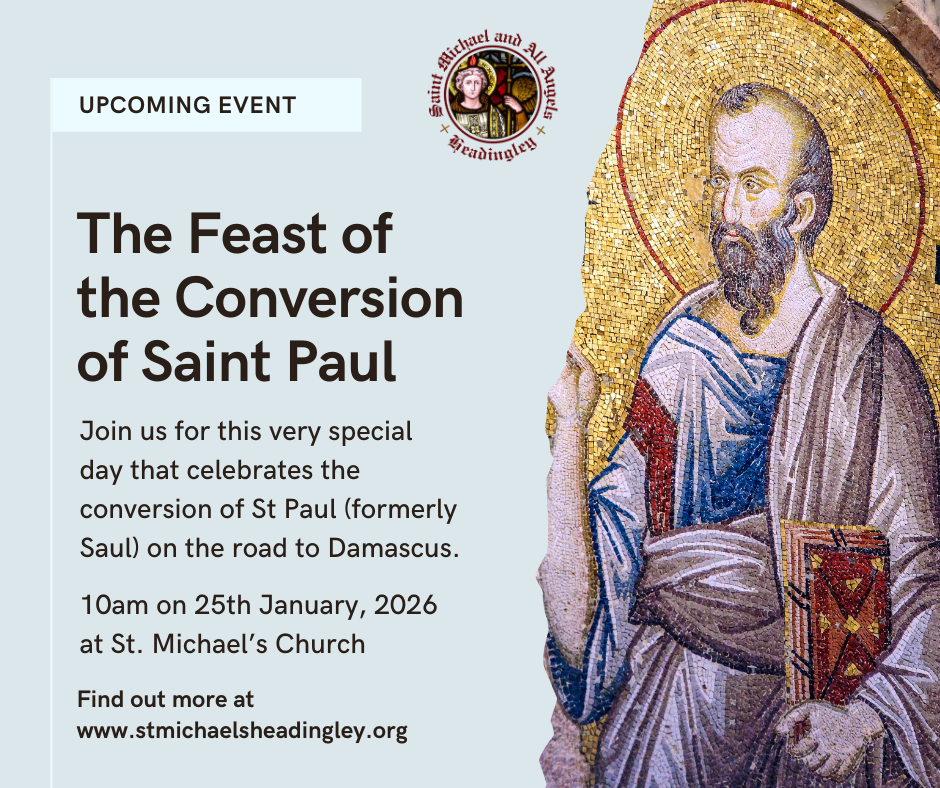 UPCOMING EVENT

Saint Michael and All Angels Headingley

The Feast of the Conversion of Saint Paul

Join us for this very special day that celebrates the conversion of St Paul (formerly Saul) on the road to Damascus.

10am on 25th January, 2026 at St. Michael's Church

Find out more at www.stmichaelsheadingley.org